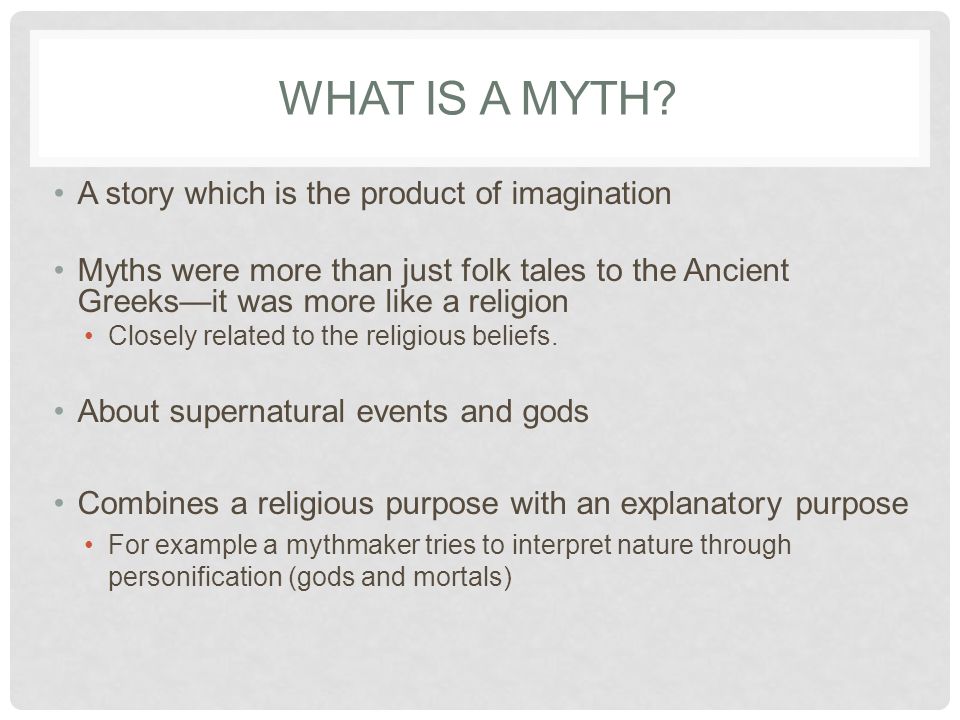 WHAT IS A MYTH?

• A story which is the product of imagination

• Myths were more than just folk tales to the Ancient Greeks—it was more like a religion
  • Closely related to the religious beliefs.

• About supernatural events and gods

• Combines a religious purpose with an explanatory purpose
  • For example a mythmaker tries to interpret nature through personification (gods and mortals)